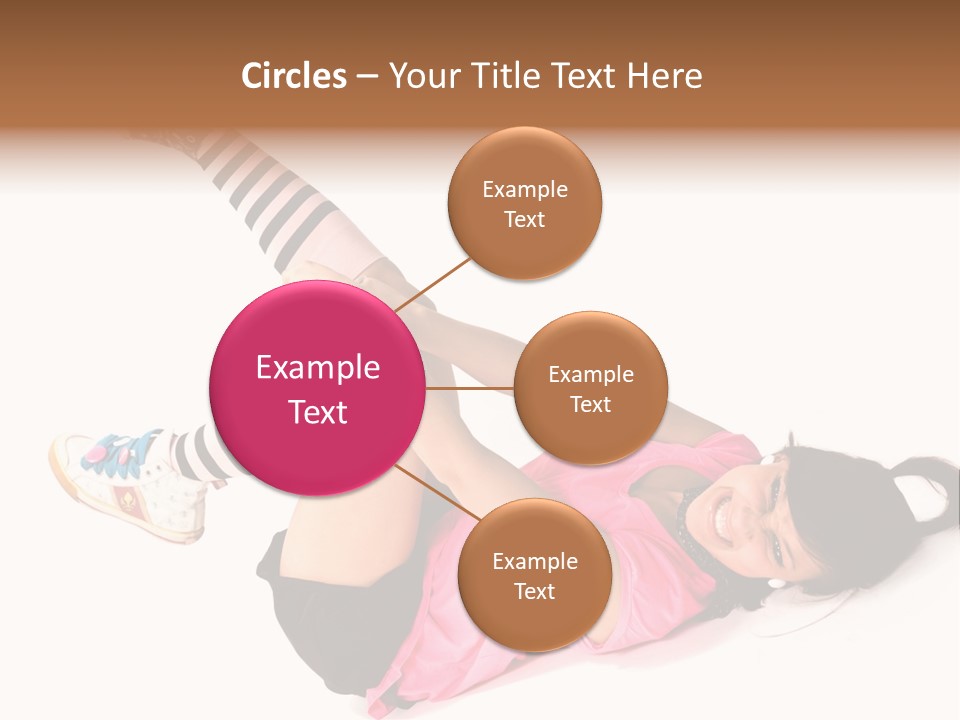 Circles – Your Title Text Here

Example Text

Example Text

Example Text

Example Text